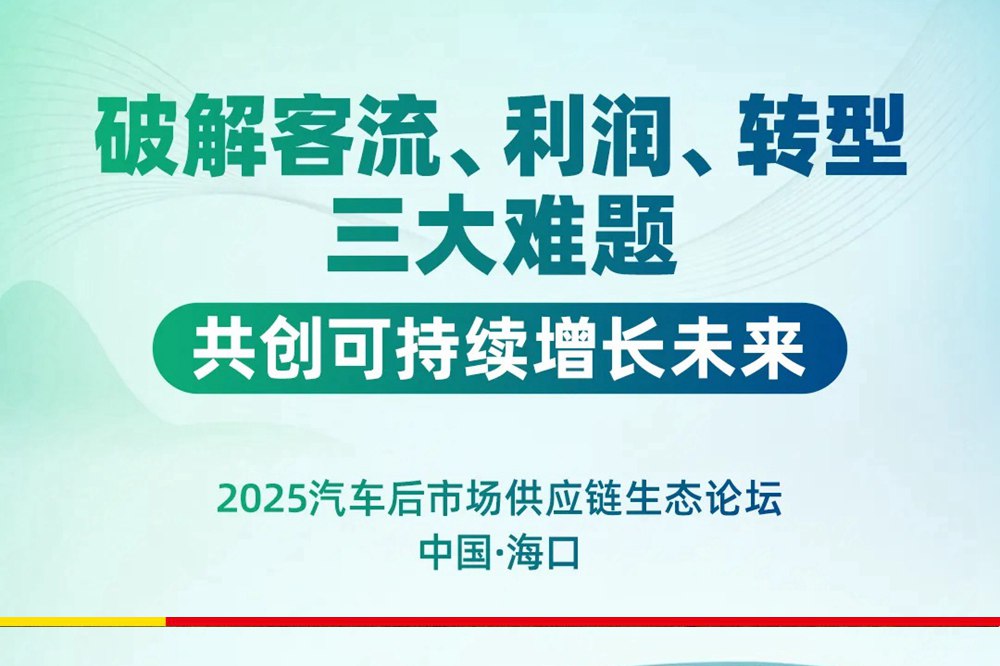 破解客流、利润、转型
三大难题

共创可持续增长未来

2025汽车后市场供应链生态论坛
中国·海口